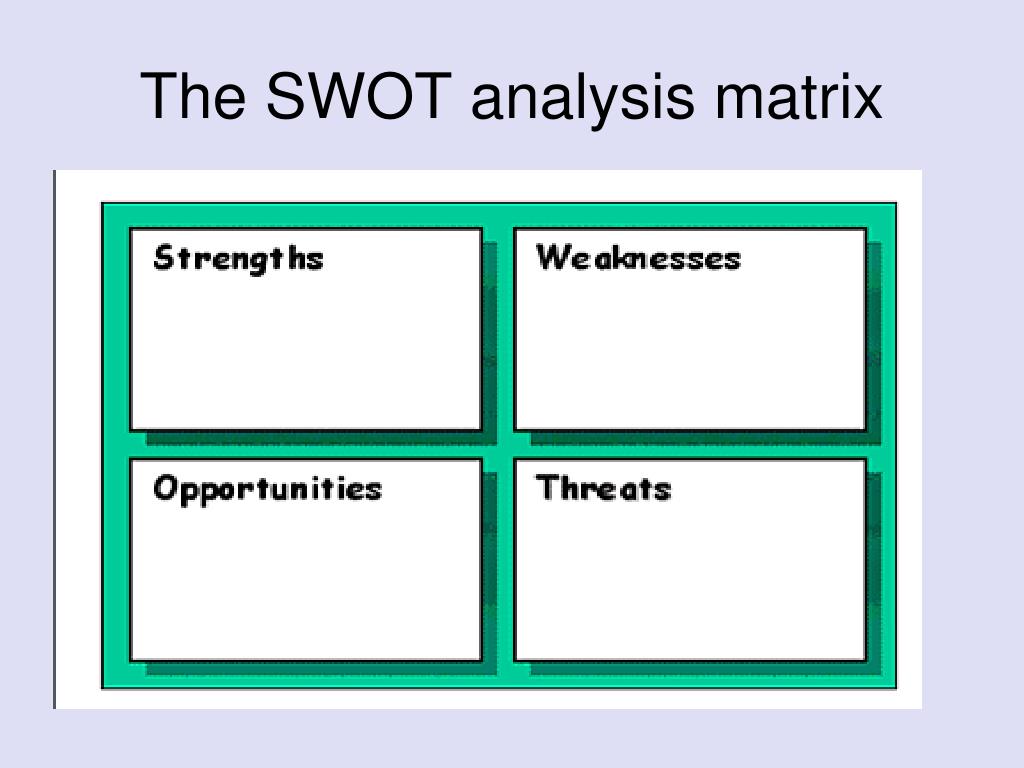 The SWOT analysis matrix

Strengths

Weaknesses

Opportunities

Threats